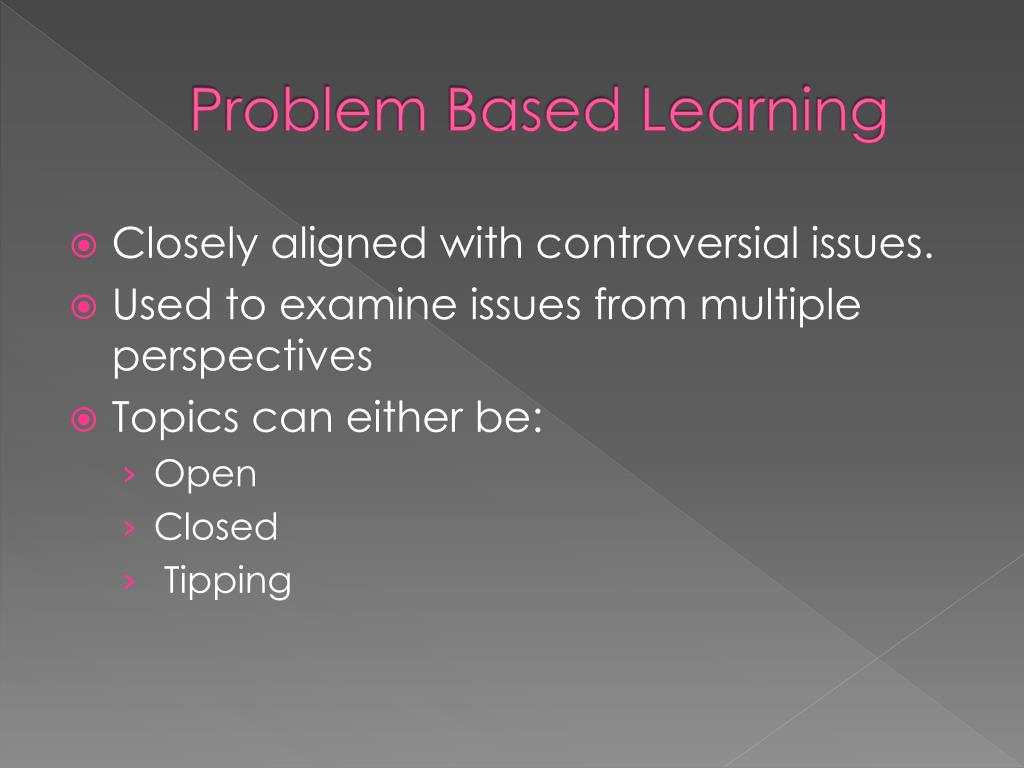 Problem Based Learning

Closely aligned with controversial issues.
Used to examine issues from multiple perspectives
Topics can either be:
› Open
› Closed
› Tipping